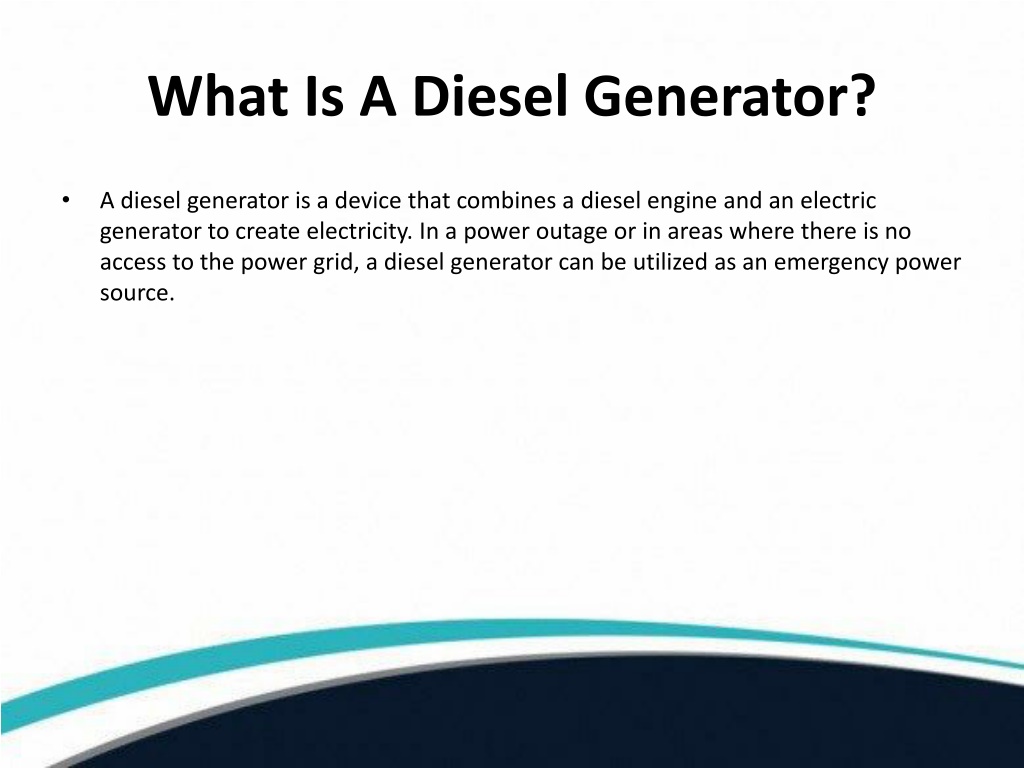 What Is A Diesel Generator?

• A diesel generator is a device that combines a diesel engine and an electric generator to create electricity. In a power outage or in areas where there is no access to the power grid, a diesel generator can be utilized as an emergency power source.